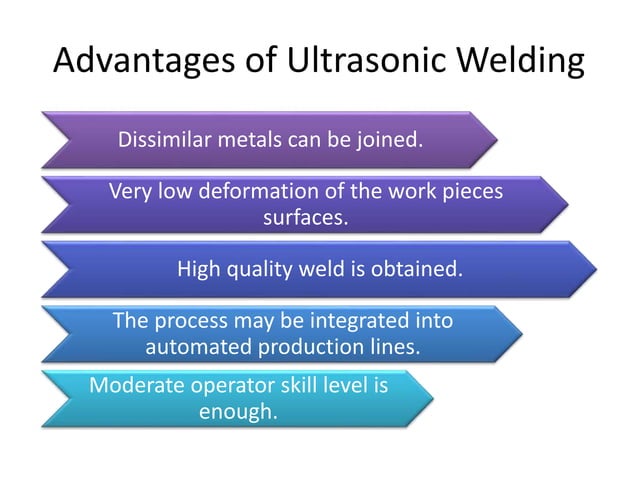 Advantages of Ultrasonic Welding

Dissimilar metals can be joined.

Very low deformation of the work pieces surfaces.

High quality weld is obtained.

The process may be integrated into automated production lines.

Moderate operator skill level is enough.